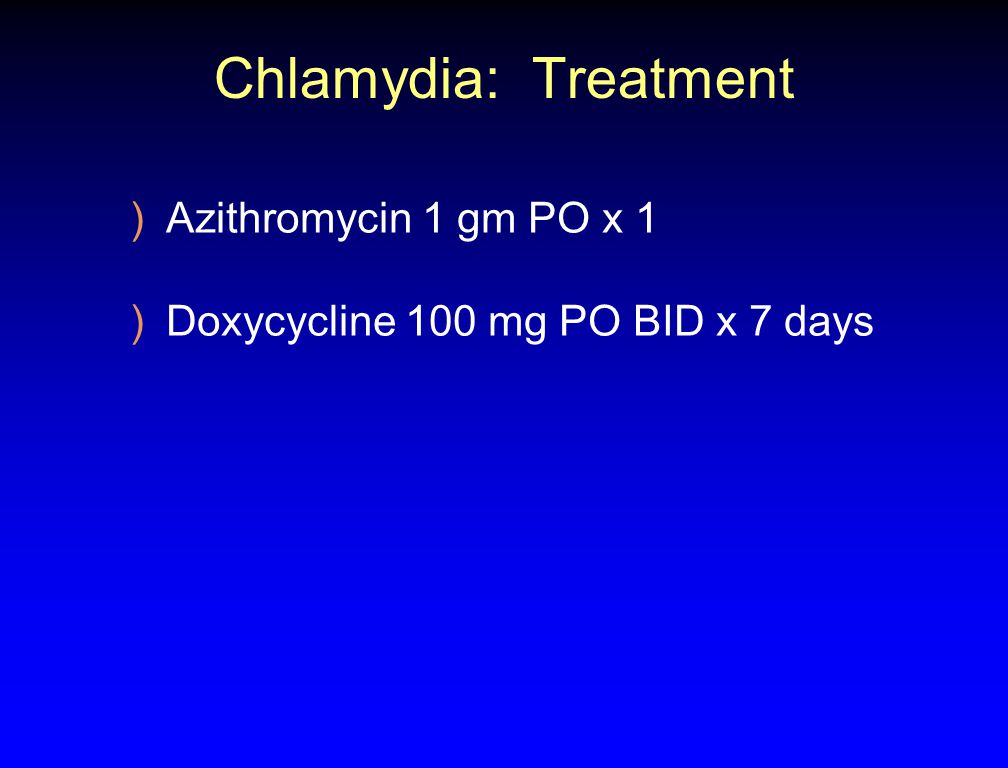 Chlamydia: Treatment

) Azithromycin 1 gm PO x 1

) Doxycycline 100 mg PO BID x 7 days